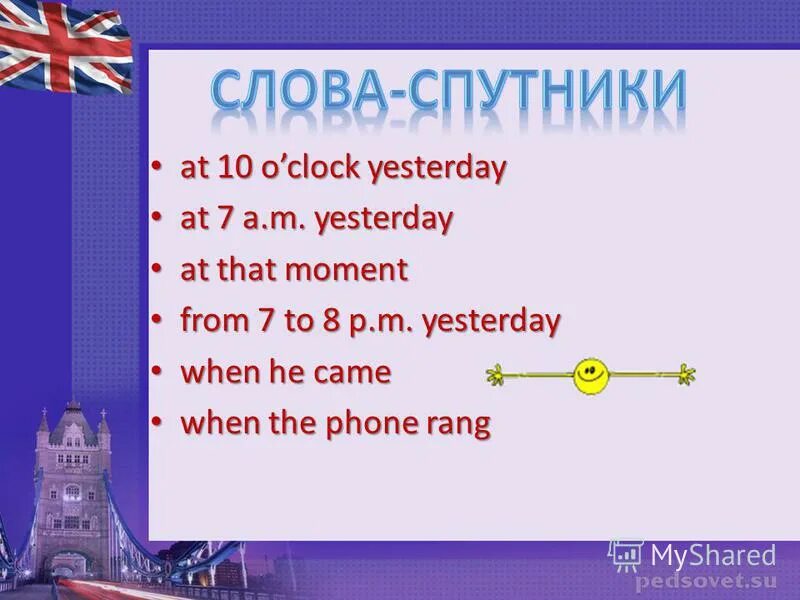 СЛОВА-СПУТНИКИ

• at 10 o'clock yesterday
• at 7 a.m. yesterday
• at that moment
• from 7 to 8 p.m. yesterday
• when he came
• when the phone rang

MyShared
pedsovet.su